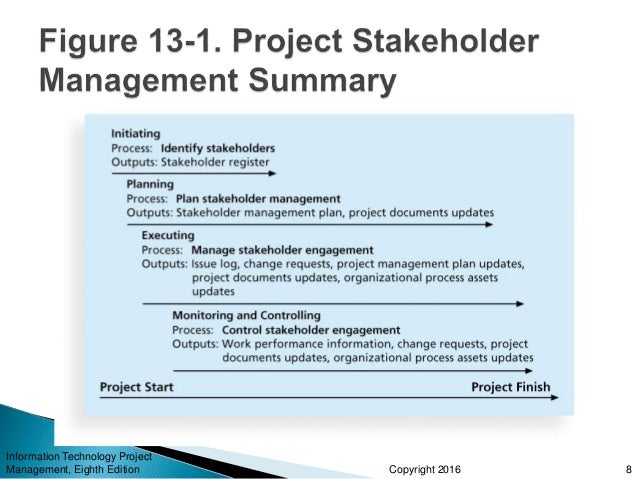 Figure 13-1. Project Stakeholder Management Summary

Initiating
Process: Identify stakeholders
Outputs: Stakeholder register

Planning
Process: Plan stakeholder management
Outputs: Stakeholder management plan, project documents updates

Executing
Process: Manage stakeholder engagement
Outputs: Issue log, change requests, project management plan updates, project documents updates, organizational process assets updates

Monitoring and Controlling
Process: Control stakeholder engagement
Outputs: Work performance information, change requests, project documents updates, organizational process assets updates

Project Start
Project Finish

Information Technology Project Management, Eighth Edition
Copyright 2016
8